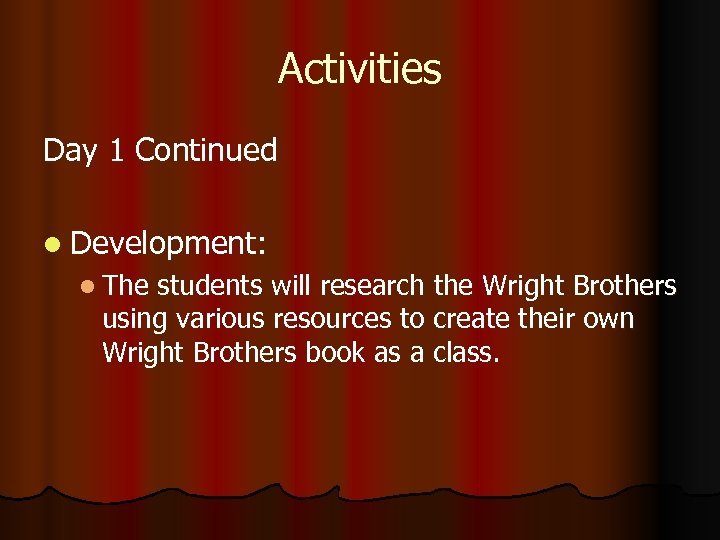 Activities

Day 1 Continued

Development:

The students will research the Wright Brothers using various resources to create their own Wright Brothers book as a class.